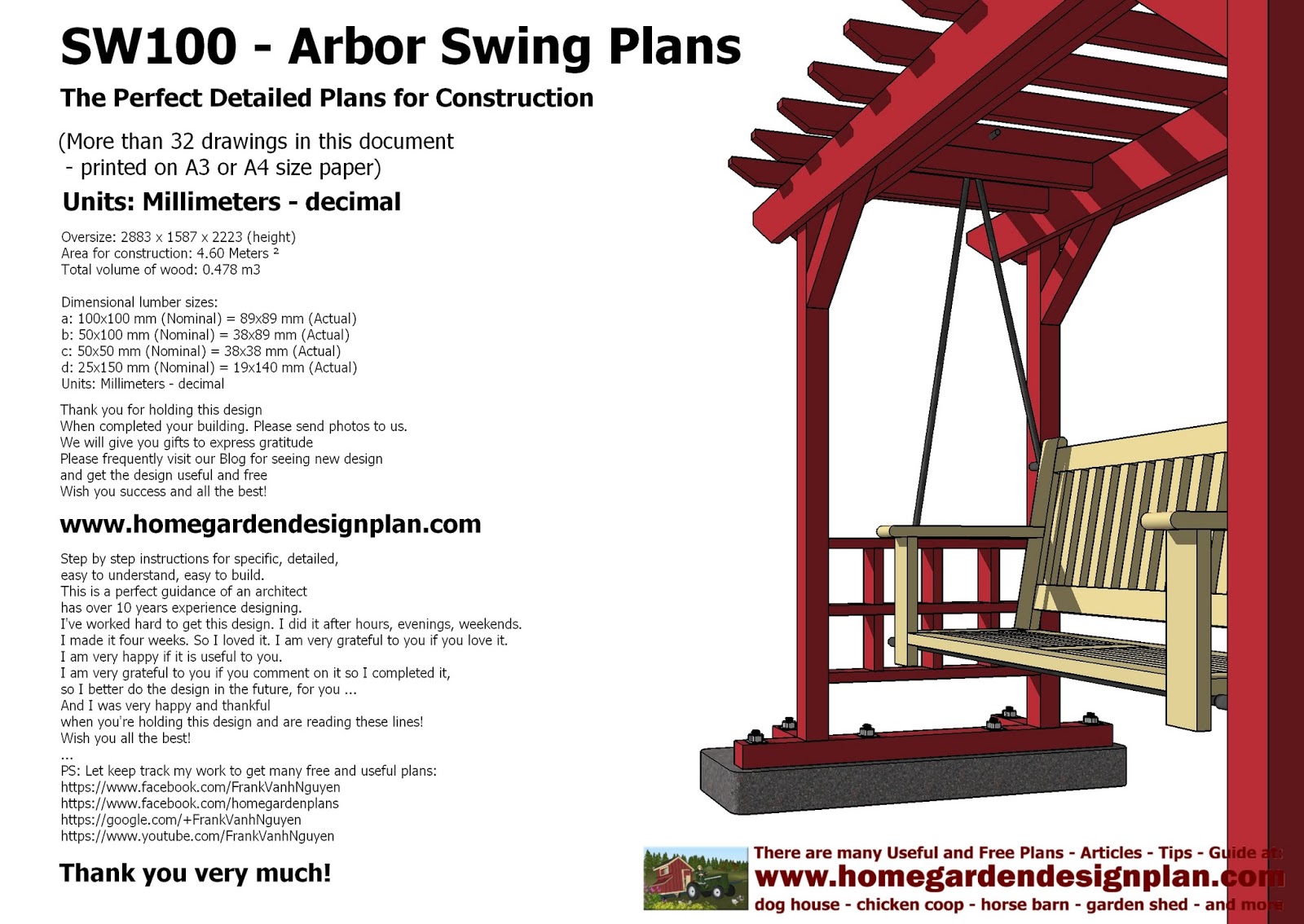 SW100 - Arbor Swing Plans

The Perfect Detailed Plans for Construction

(More than 32 drawings in this document - printed on A3 or A4 size paper)

Units: Millimeters - decimal

Oversize: 2883 x 1587 x 2223 (height)
Area for construction: 4.60 Meters ²
Total volume of wood: 0.478 m3

Dimensional lumber sizes:
a: 100x100 mm (Nominal) = 89x89 mm (Actual)
b: 50x100 mm (Nominal) = 38x89 mm (Actual)
c: 50x50 mm (Nominal) = 38x38 mm (Actual)
d: 25x150 mm (Nominal) = 19x140 mm (Actual)
Units: Millimeters - decimal

Thank you for holding this design
When completed your building. Please send photos to us.
We will give you gifts to express gratitude
Please frequently visit our Blog for seeing new design
and get the design useful and free
Wish you success and all the best!

www.homegardendesignplan.com

Step by step instructions for specific, detailed,
easy to understand, easy to build.
This is a perfect guidance of an architect
has over 10 years experience designing.
I've worked hard to get this design. I did it after hours, evenings, weekends.
I made it four weeks. So I loved it. I am very grateful to you if you love it.
I am very happy if it is useful to you.
I am very grateful to you if you comment on it so I completed it,
so I better do the design in the future, for you ...
And I was very happy and thankful
when you're holding this design and are reading these lines!
Wish you all the best!
...
PS: Let keep track my work to get many free and useful plans:
https://www.facebook.com/FrankVanhNguyen
https://www.facebook.com/homegardenplans
https://google.com/+FrankVanhNguyen
https://www.youtube.com/FrankVanhNguyen

Thank you very much!

There are many Useful and Free Plans - Articles - Tips - Guide at:
www.homegardendesignplan.com
dog house - chicken coop - horse barn - garden shed - and more